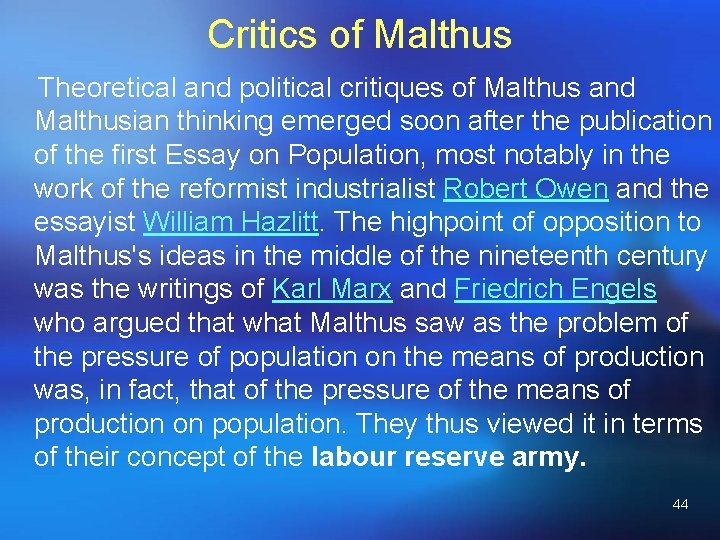 Critics of Malthus

Theoretical and political critiques of Malthus and Malthusian thinking emerged soon after the publication of the first Essay on Population, most notably in the work of the reformist industrialist Robert Owen and the essayist William Hazlitt. The highpoint of opposition to Malthus's ideas in the middle of the nineteenth century was the writings of Karl Marx and Friedrich Engels who argued that what Malthus saw as the problem of the pressure of population on the means of production was, in fact, that of the pressure of the means of production on population. They thus viewed it in terms of their concept of the labour reserve army.

44